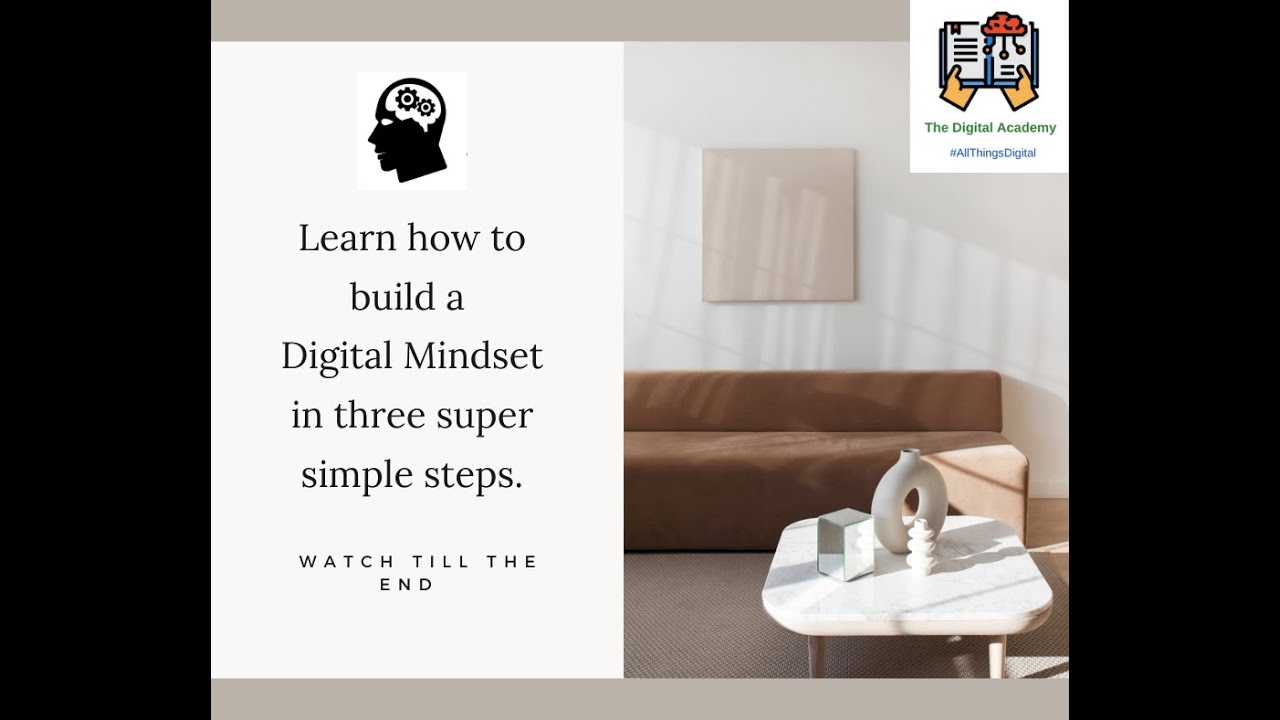 The Digital Academy
#AllThingsDigital

Learn how to build a Digital Mindset in three super simple steps.

WATCH TILL THE END